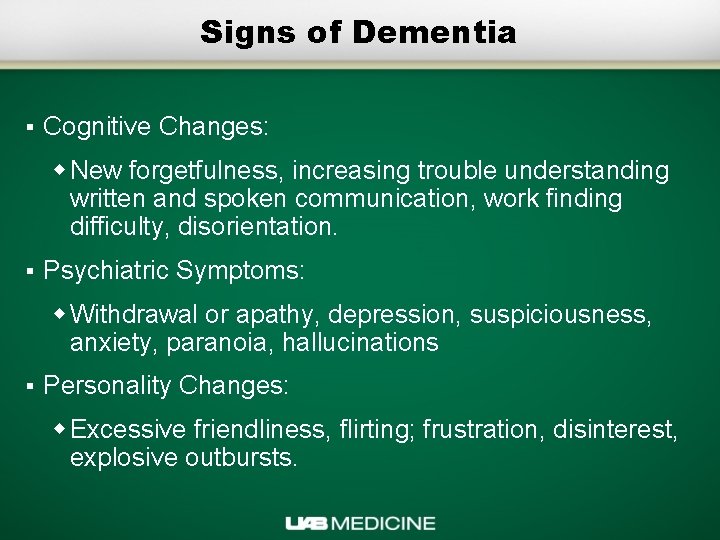 Signs of Dementia

▪ Cognitive Changes:

◆ New forgetfulness, increasing trouble understanding written and spoken communication, work finding difficulty, disorientation.

▪ Psychiatric Symptoms:

◆ Withdrawal or apathy, depression, suspiciousness, anxiety, paranoia, hallucinations

▪ Personality Changes:

◆ Excessive friendliness, flirting; frustration, disinterest, explosive outbursts.

UAB MEDICINE